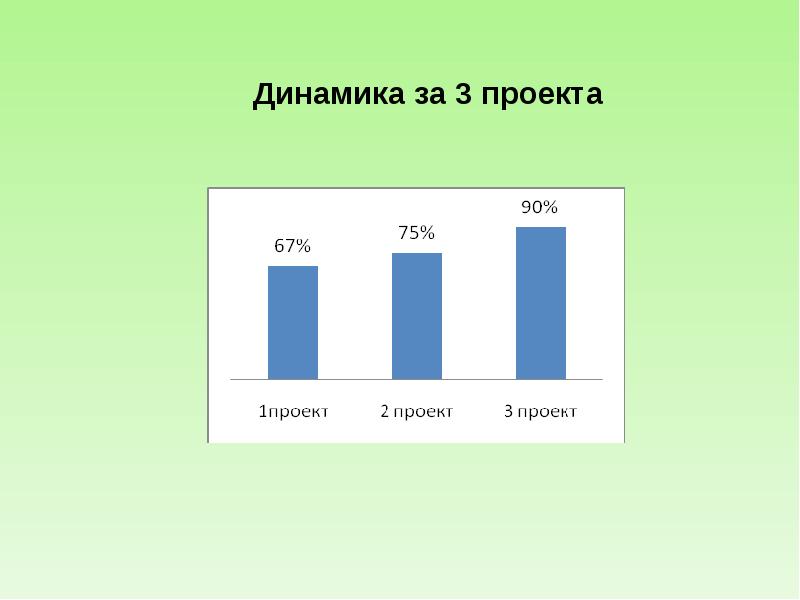 Динамика за 3 проекта

67%

75%

90%

1проект

2 проект

3 проект